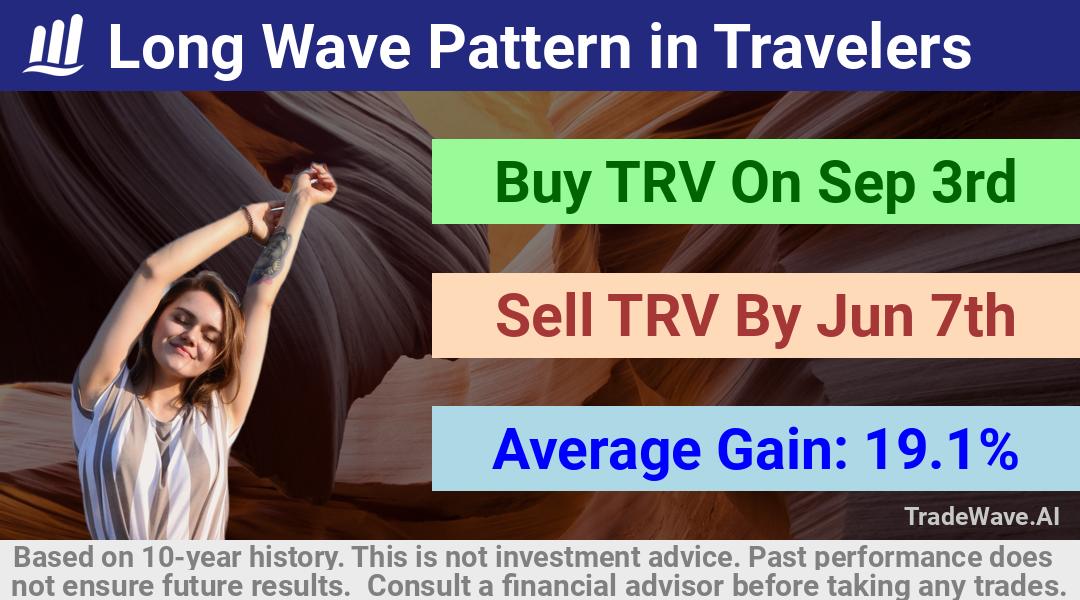 Long Wave Pattern in Travelers

Buy TRV On Sep 3rd

Sell TRV By Jun 7th

Average Gain: 19.1%

TradeWave.AI

Based on 10-year history. This is not investment advice. Past performance does not ensure future results. Consult a financial advisor before taking any trades.